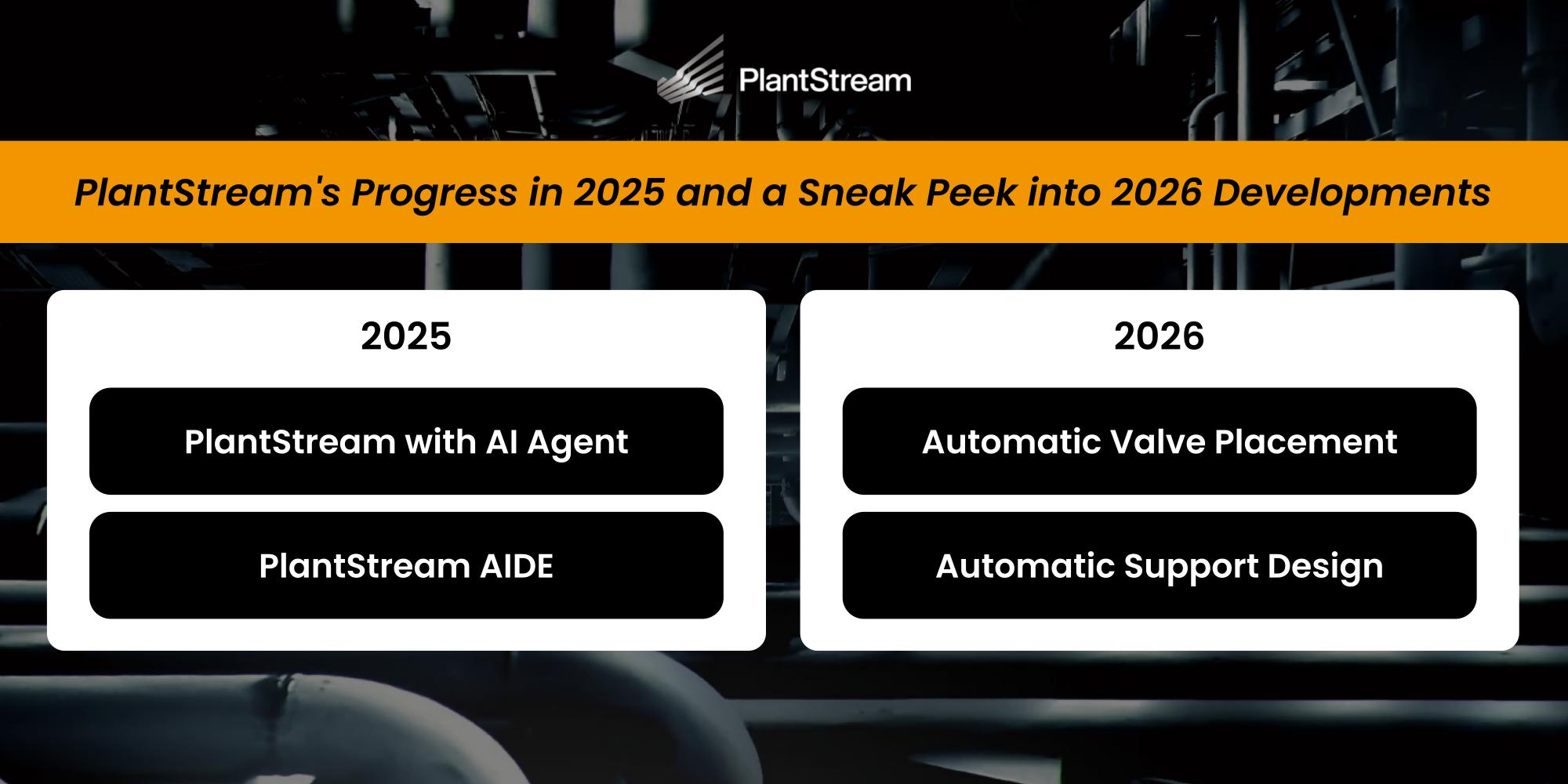 PlantStream

PlantStream's Progress in 2025 and a Sneak Peek into 2026 Developments

2025

PlantStream with AI Agent

PlantStream AIDE

2026

Automatic Valve Placement

Automatic Support Design